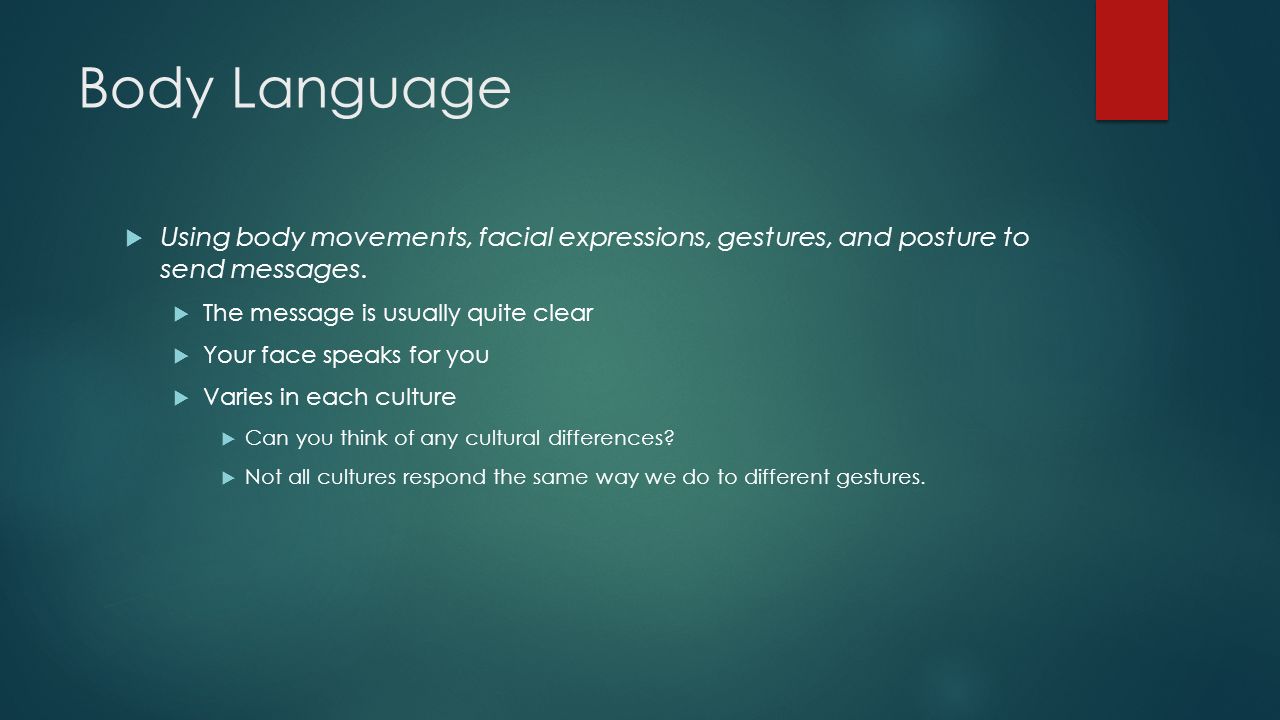 Body Language

Using body movements, facial expressions, gestures, and posture to send messages.

The message is usually quite clear

Your face speaks for you

Varies in each culture

Can you think of any cultural differences?

Not all cultures respond the same way we do to different gestures.